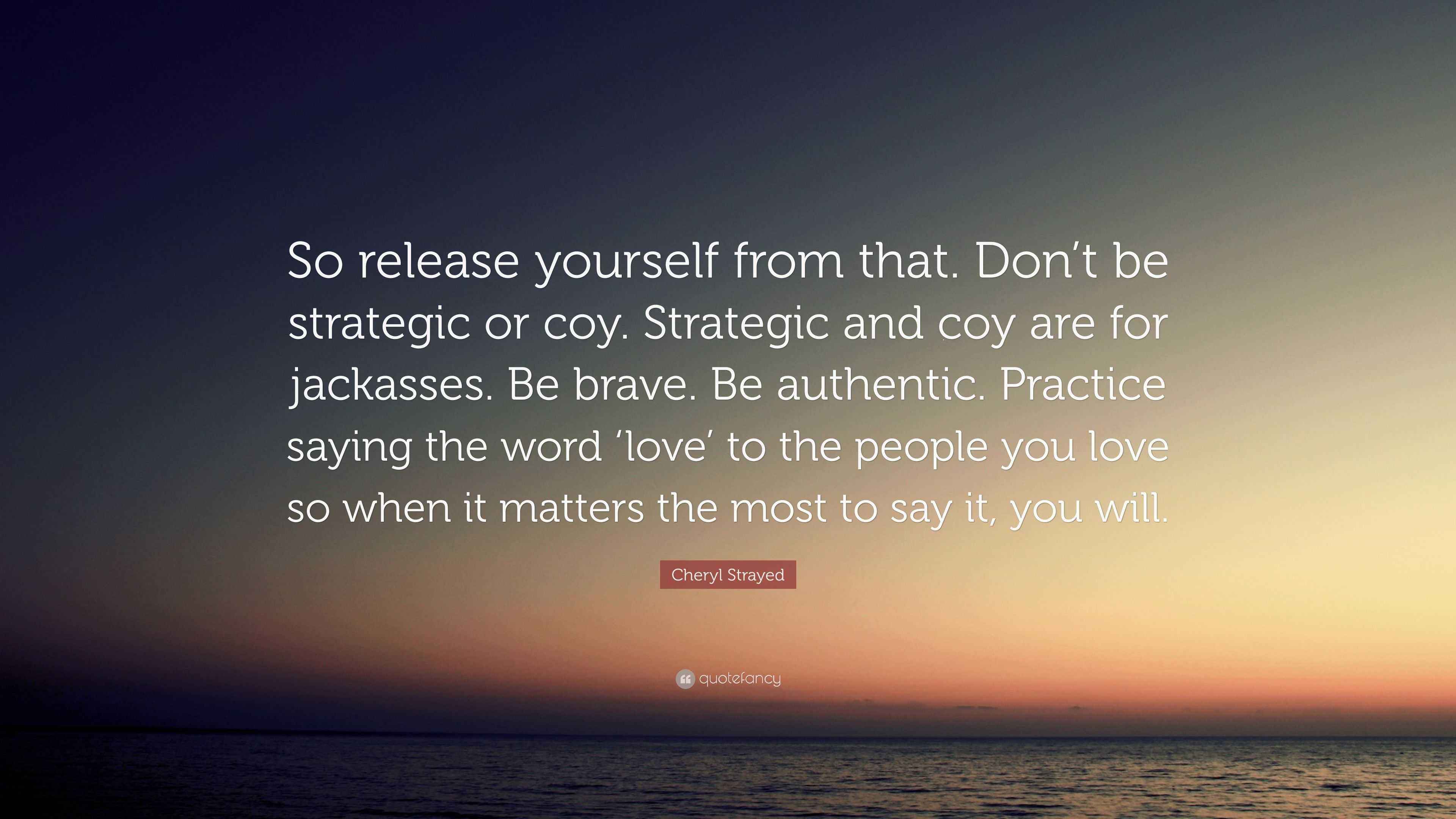 So release yourself from that. Don’t be strategic or coy. Strategic and coy are for jackasses. Be brave. Be authentic. Practice saying the word ‘love’ to the people you love so when it matters the most to say it, you will.

Cheryl Strayed

quotefancy